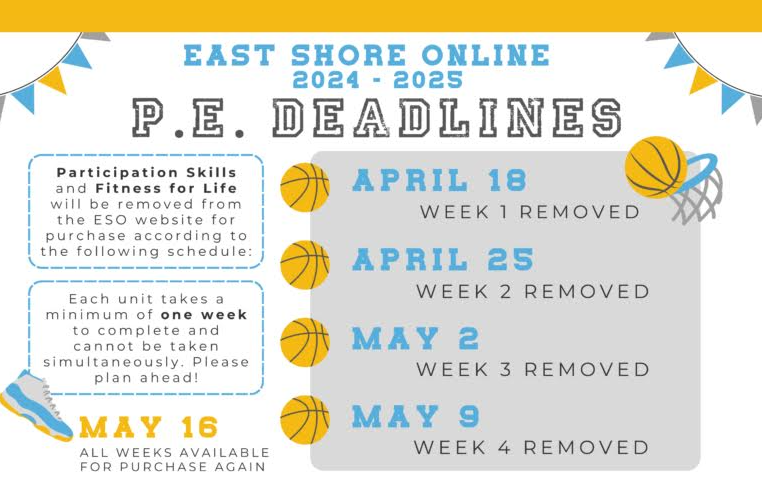 EAST SHORE ONLINE
2024 - 2025
P.E. DEADLINES

Participation Skills and Fitness for Life will be removed from the ESO website for purchase according to the following schedule:

Each unit takes a minimum of one week to complete and cannot be taken simultaneously. Please plan ahead!

MAY 16
ALL WEEKS AVAILABLE FOR PURCHASE AGAIN

APRIL 18
WEEK 1 REMOVED

APRIL 25
WEEK 2 REMOVED

MAY 2
WEEK 3 REMOVED

MAY 9
WEEK 4 REMOVED